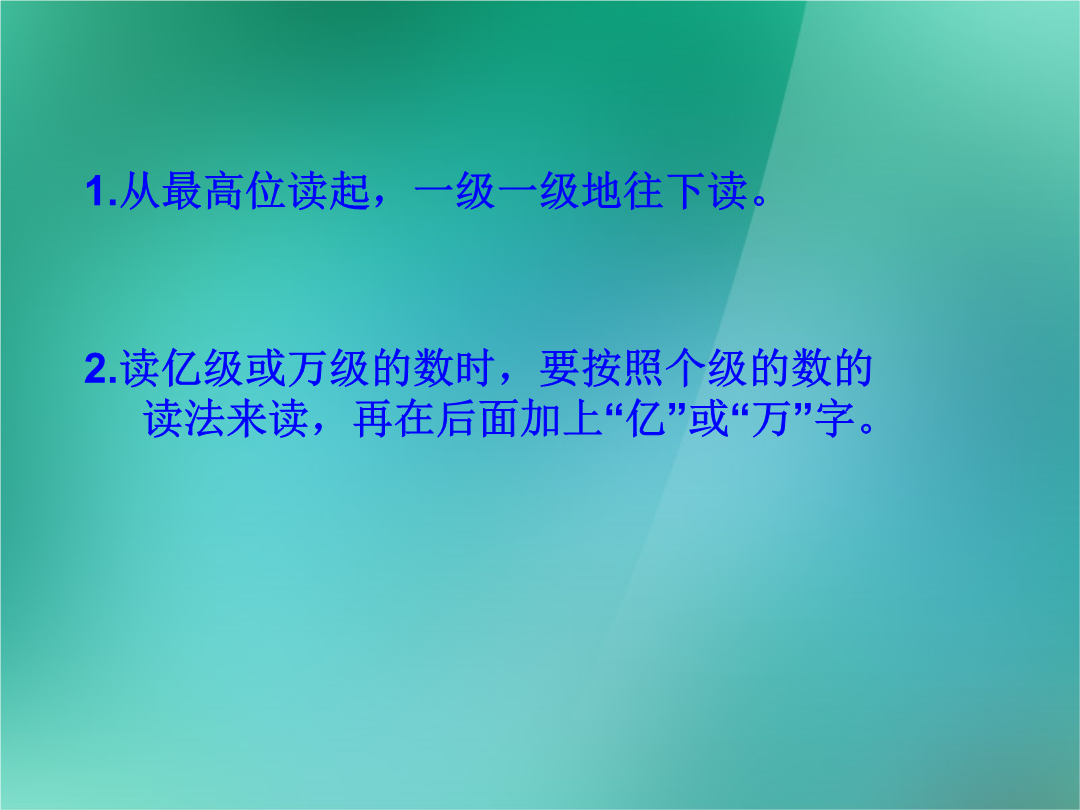 1.从最高位读起，一级一级地往下读。

2.读亿级或万级的数时，要按照个级的数的读法来读，再在后面加上“亿”或“万”字。